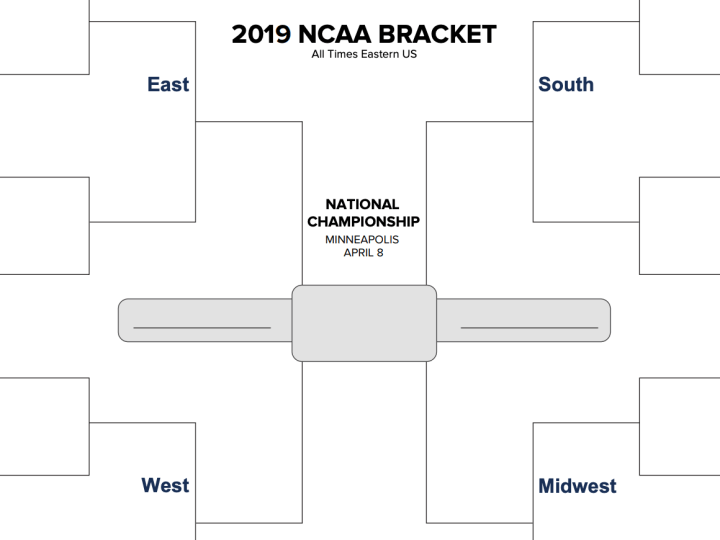 2019 NCAA BRACKET
All Times Eastern US

East

South

NATIONAL CHAMPIONSHIP
MINNEAPOLIS
APRIL 8

West

Midwest